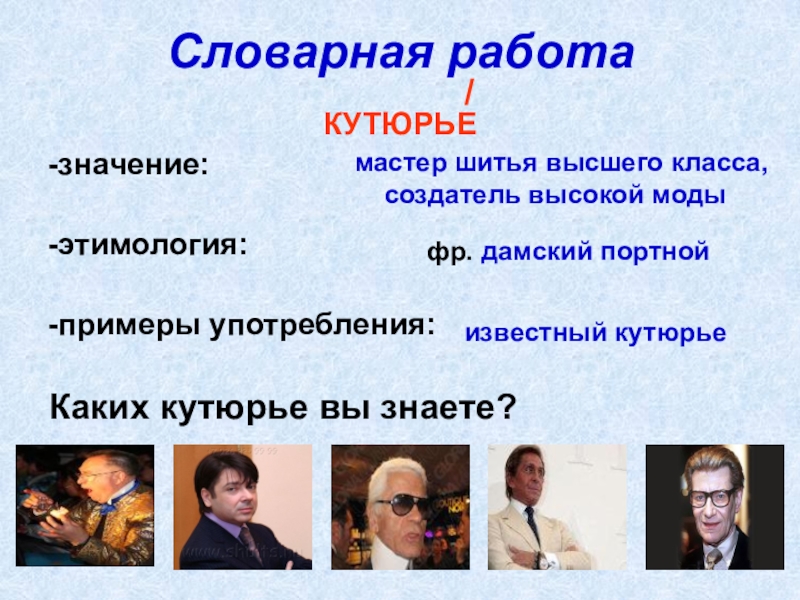 Словарная работа

/
КУТЮРЬЕ

-значение: мастер шитья высшего класса, создатель высокой моды

-этимология: фр. дамский портной

-примеры употребления: известный кутюрье

Каких кутюрье вы знаете?